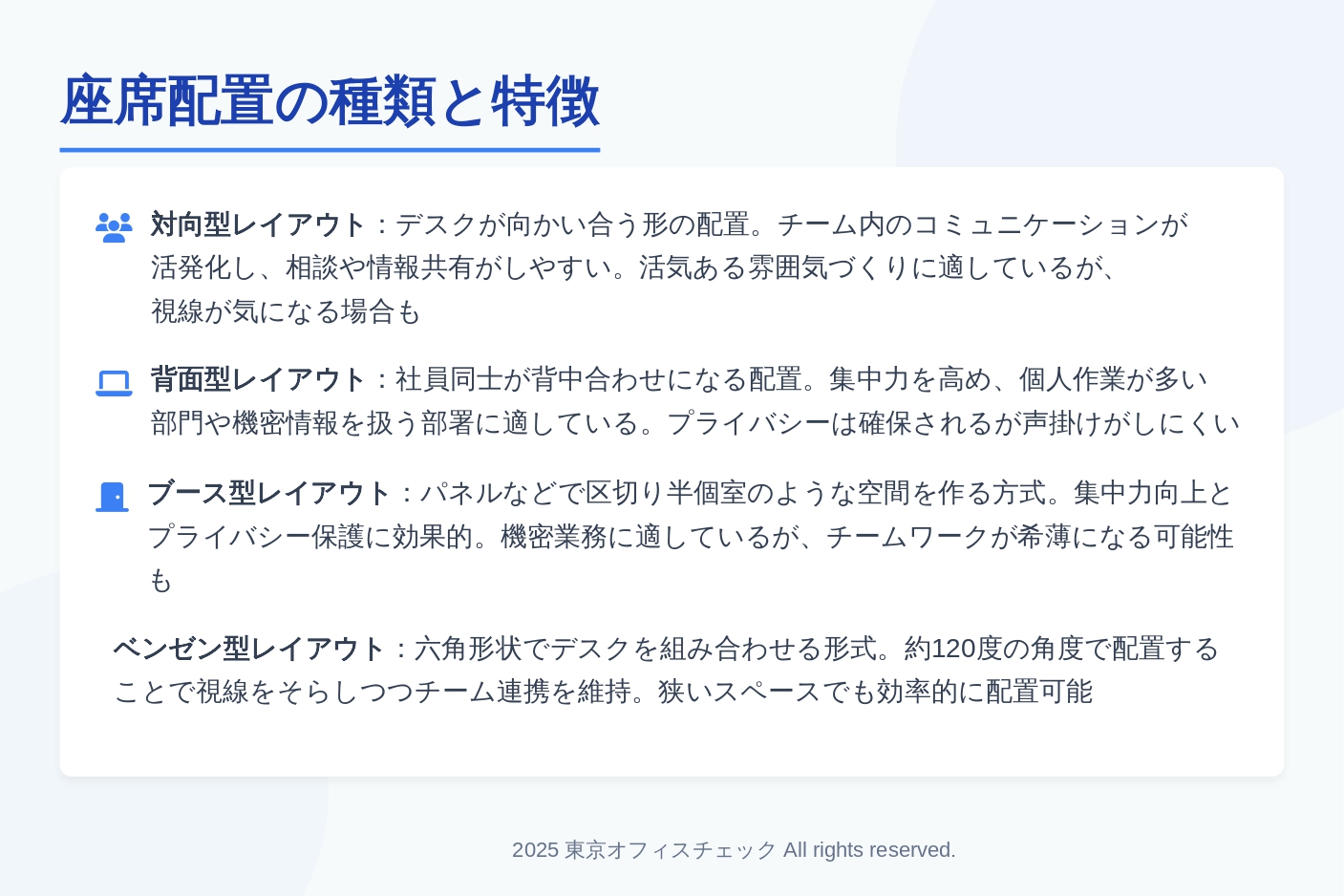 座席配置の種類と特徴

対向型レイアウト：デスクが向かい合う形の配置。チーム内のコミュニケーションが活発化し、相談や情報共有がしやすい。活気ある雰囲気づくりに適しているが、視線が気になる場合も

背面型レイアウト：社員同士が背中合わせになる配置。集中力を高め、個人作業が多い部門や機密情報を扱う部署に適している。プライバシーは確保されるが声掛けがしにくい

ブース型レイアウト：パネルなどで区切り半個室のような空間を作る方式。集中力向上とプライバシー保護に効果的。機密業務に適しているが、チームワークが希薄になる可能性も

ベンゼン型レイアウト：六角形状でデスクを組み合わせる形式。約120度の角度で配置することで視線をそらしつつチーム連携を維持。狭いスペースでも効率的に配置可能

2025 東京オフィスチェック All rights reserved.